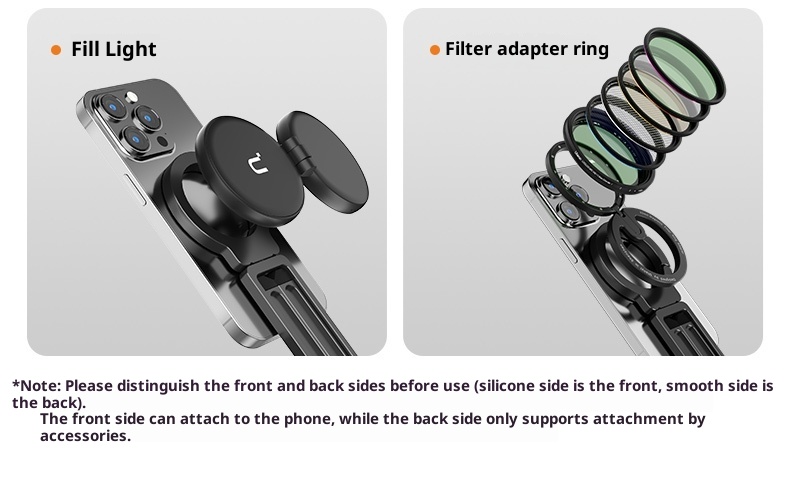 Fill Light

Filter adapter ring

*Note: Please distinguish the front and back sides before use (silicone side is the front, smooth side is the back).
The front side can attach to the phone, while the back side only supports attachment by accessories.